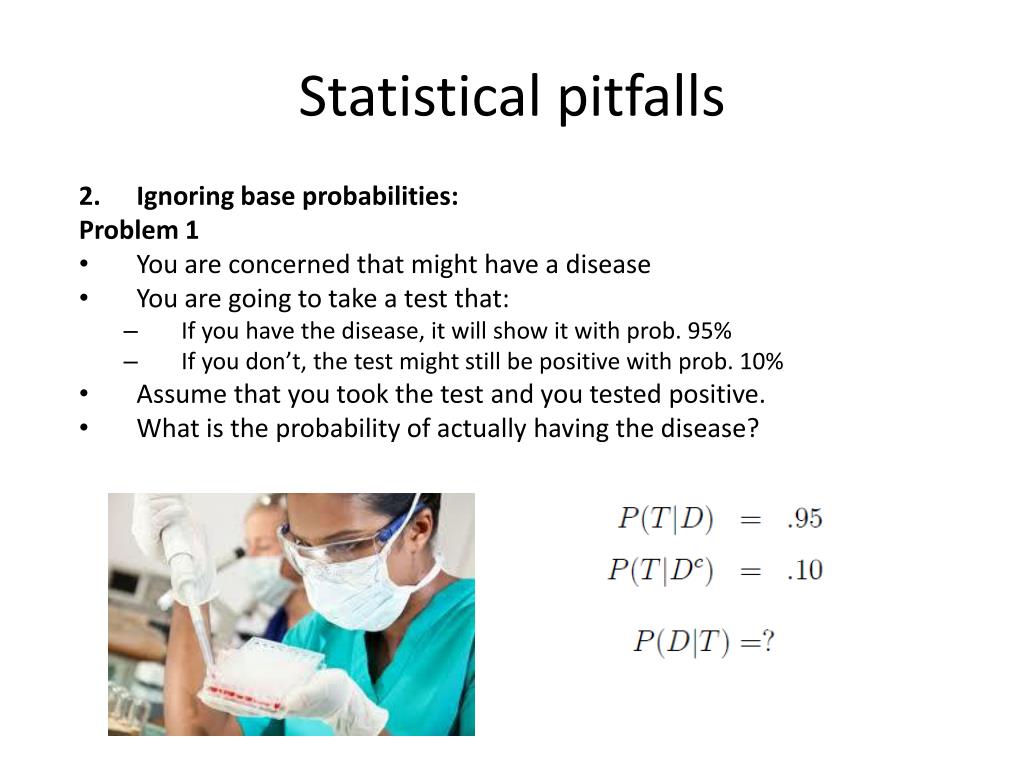 Statistical pitfalls

2. Ignoring base probabilities:
Problem 1
• You are concerned that might have a disease
• You are going to take a test that:
– If you have the disease, it will show it with prob. 95%
– If you don't, the test might still be positive with prob. 10%
• Assume that you took the test and you tested positive.
• What is the probability of actually having the disease?

$P(T|D) = .95$
$P(T|D^c) = .10$

$P(D|T) = ?$